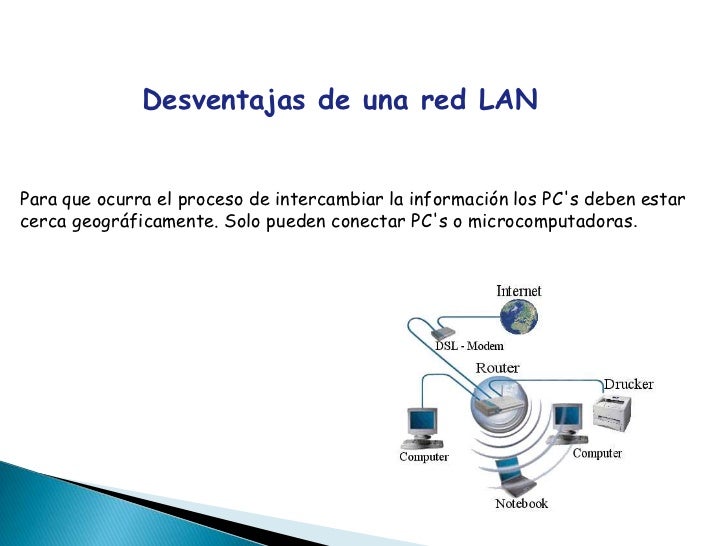 Desventajas de una red LAN

Para que ocurra el proceso de intercambiar la información los PC's deben estar cerca geográficamente. Solo pueden conectar PC's o microcomputadoras.

Internet
DSL - Modem
Router
Drucker
Computer
Computer
Notebook